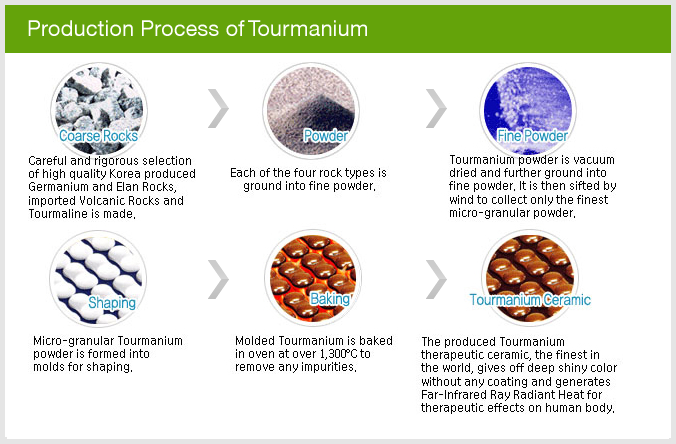 Production Process of Tourmanium

Coarse Rocks

Careful and rigorous selection of high quality Korea produced Germanium and Elan Rocks, imported Volcanic Rocks and Tourmaline is made.

Powder

Each of the four rock types is ground into fine powder.

Fine Powder

Tourmanium powder is vacuum dried and further ground into fine powder. It is then sifted by wind to collect only the finest micro-granular powder.

Shaping

Micro-granular Tourmanium powder is formed into molds for shaping.

Baking

Molded Tourmanium is baked in oven at over 1,300°C to remove any impurities.

Tourmanium Ceramic

The produced Tourmanium therapeutic ceramic, the finest in the world, gives off deep shiny color without any coating and generates Far-Infrared Ray Radiant Heat for therapeutic effects on human body.